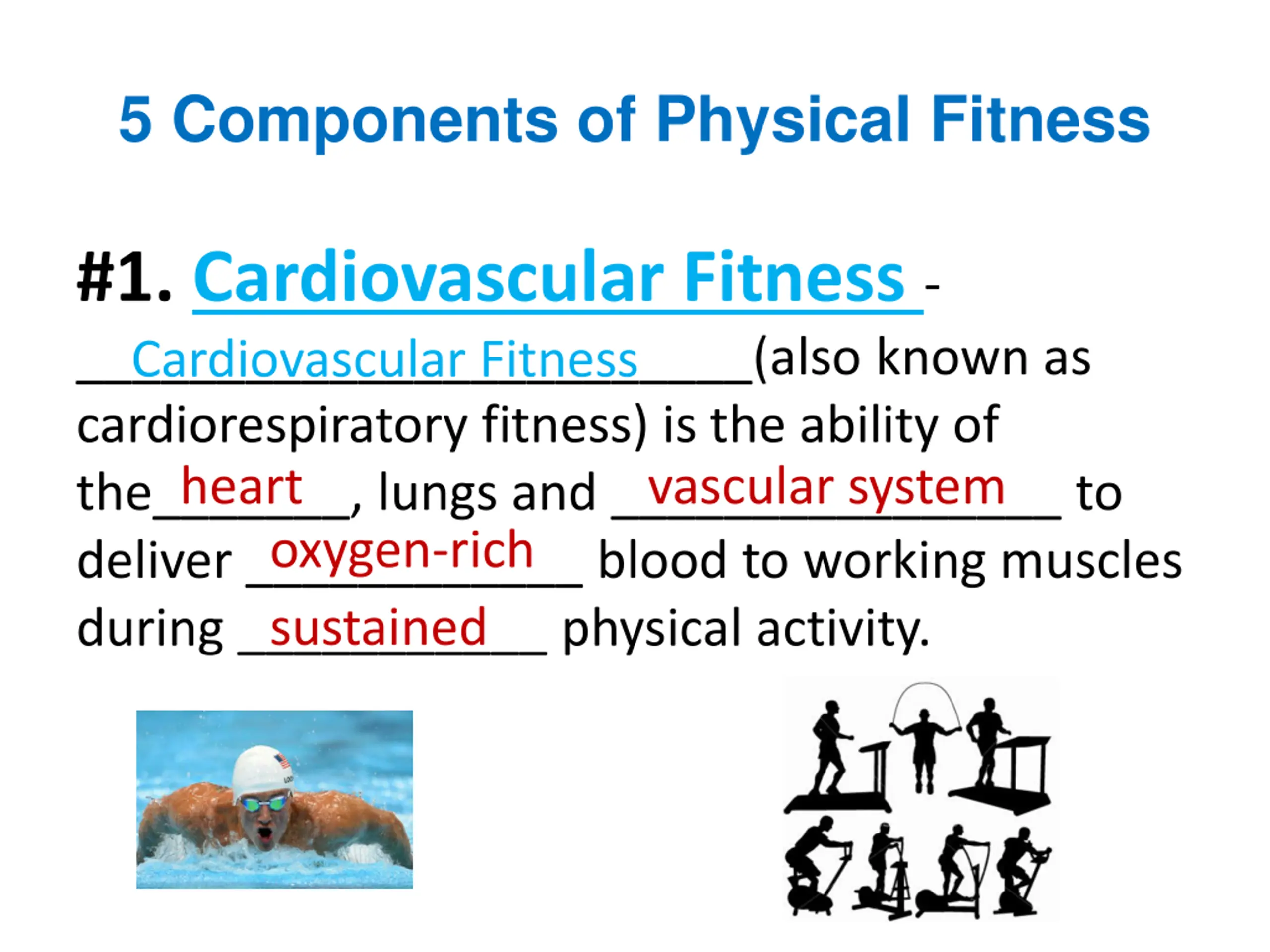 5 Components of Physical Fitness

#1. Cardiovascular Fitness -

Cardiovascular Fitness (also known as cardiorespiratory fitness) is the ability of the heart, lungs and vascular system to deliver oxygen-rich blood to working muscles during sustained physical activity.